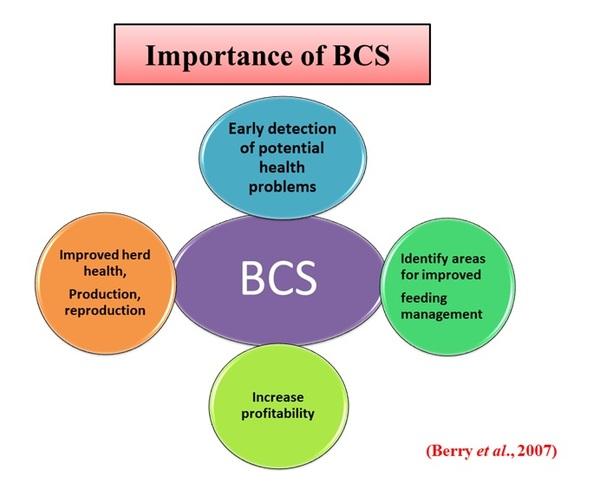 Importance of BCS

Early detection of potential health problems

Improved herd health,

Production, reproduction

BCS

Identify areas for improved

feeding management

Increase profitability

(Berry et al., 2007)